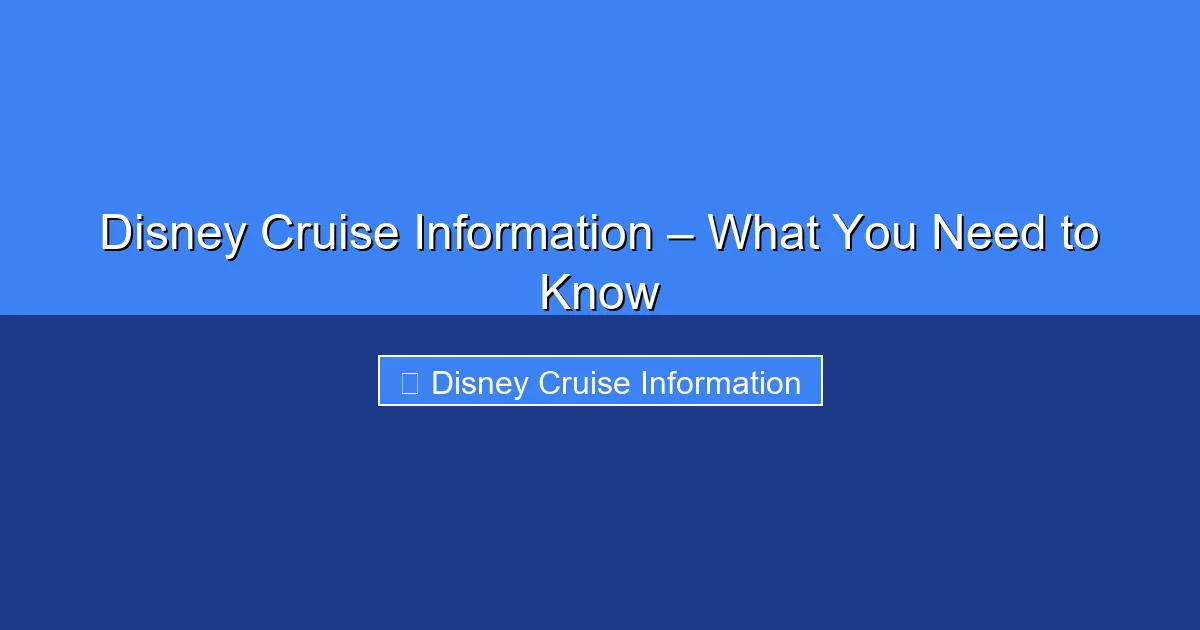 Disney Cruise Information – What You Need to Know

Disney Cruise Information